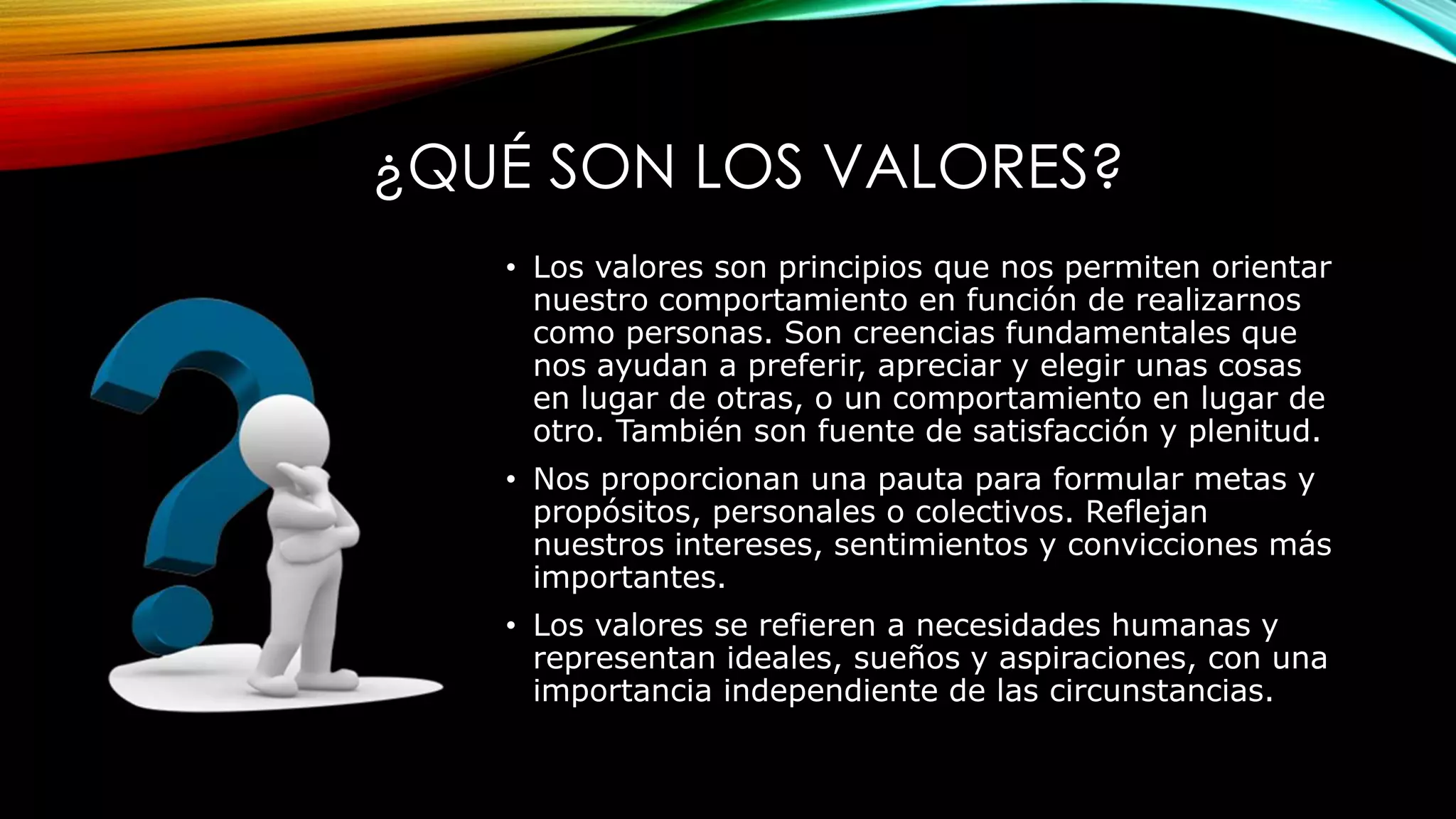 ¿QUÉ SON LOS VALORES?

• Los valores son principios que nos permiten orientar nuestro comportamiento en función de realizarnos como personas. Son creencias fundamentales que nos ayudan a preferir, apreciar y elegir unas cosas en lugar de otras, o un comportamiento en lugar de otro. También son fuente de satisfacción y plenitud.

• Nos proporcionan una pauta para formular metas y propósitos, personales o colectivos. Reflejan nuestros intereses, sentimientos y convicciones más importantes.

• Los valores se refieren a necesidades humanas y representan ideales, sueños y aspiraciones, con una importancia independiente de las circunstancias.